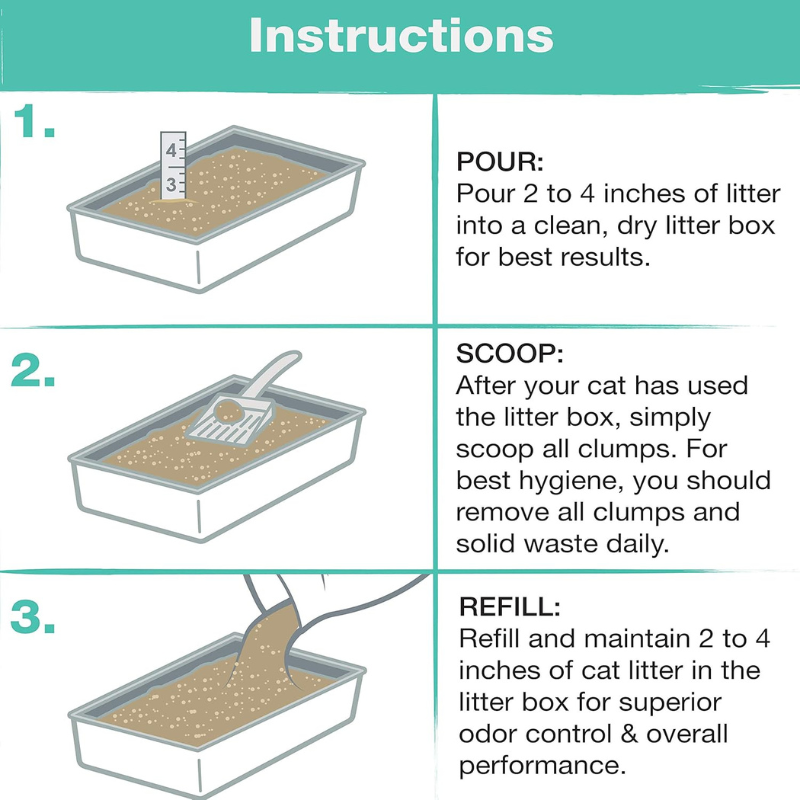 Instructions

1.

4
3

POUR:
Pour 2 to 4 inches of litter into a clean, dry litter box for best results.

2.

SCOOP:
After your cat has used the litter box, simply scoop all clumps. For best hygiene, you should remove all clumps and solid waste daily.

3.

REFILL:
Refill and maintain 2 to 4 inches of cat litter in the litter box for superior odor control & overall performance.